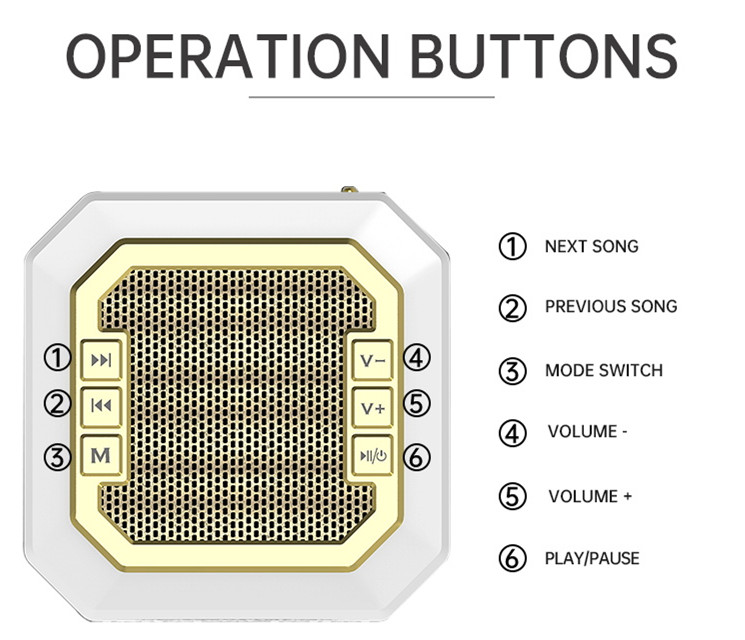 OPERATION BUTTONS

① ⏭
② ⏮
③ M

V− ④
V+ ⑤
⏯/⏻ ⑥

① NEXT SONG

② PREVIOUS SONG

③ MODE SWITCH

④ VOLUME -

⑤ VOLUME +

⑥ PLAY/PAUSE